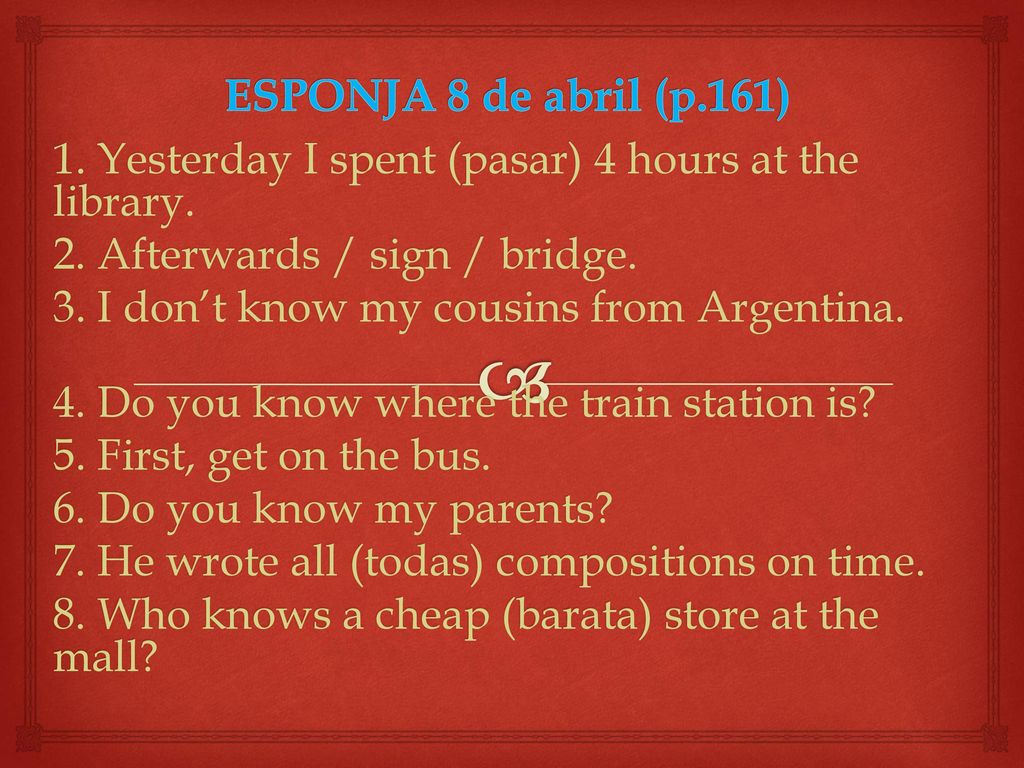 ESPONJA 8 de abril (p.161)

1. Yesterday I spent (pasar) 4 hours at the library.

2. Afterwards / sign / bridge.

3. I don’t know my cousins from Argentina.

4. Do you know where the train station is?

5. First, get on the bus.

6. Do you know my parents?

7. He wrote all (todas) compositions on time.

8. Who knows a cheap (barata) store at the mall?